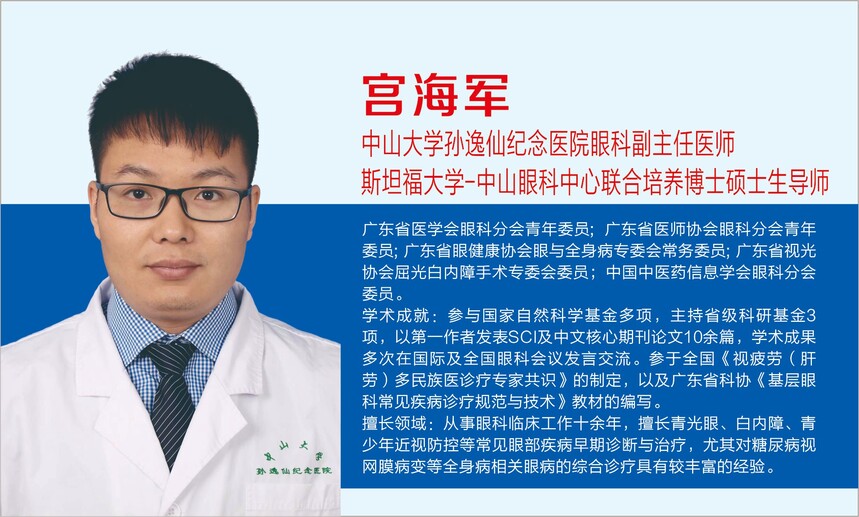 宫海军

中山大学孙逸仙纪念医院眼科副主任医师
斯坦福大学-中山眼科中心联合培养博士硕士生导师

广东省医学会眼科分会青年委员；广东省医师协会眼科分会青年委员；广东省眼健康协会眼与全身病专委会常务委员；广东省视光协会屈光白内障手术专委会委员；中国中医药信息学会眼科分会委员。
学术成就：参与国家自然科学基金多项，主持省级科研基金3项，以第一作者发表SCI及中文核心期刊论文10余篇，学术成果多次在国际及全国眼科会议发言交流。参于全国《视疲劳（肝劳）多民族医诊疗专家共识》的制定，以及广东省科协《基层眼科常见疾病诊疗规范与技术》教材的编写。
擅长领域：从事眼科临床工作十余年，擅长青光眼、白内障、青少年近视防控等常见眼部疾病早期诊断与治疗，尤其对糖尿病视网膜病变等全身病相关眼病的综合诊疗具有较丰富的经验。

中山大学
孙逸仙纪念医院